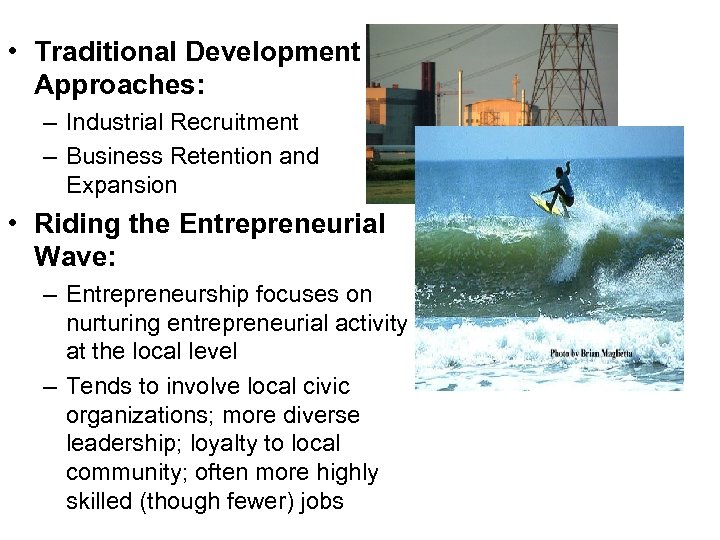 • Traditional Development Approaches:
– Industrial Recruitment
– Business Retention and Expansion

• Riding the Entrepreneurial Wave:
– Entrepreneurship focuses on nurturing entrepreneurial activity at the local level
– Tends to involve local civic organizations; more diverse leadership; loyalty to local community; often more highly skilled (though fewer) jobs

Photo by Brian Maglietta